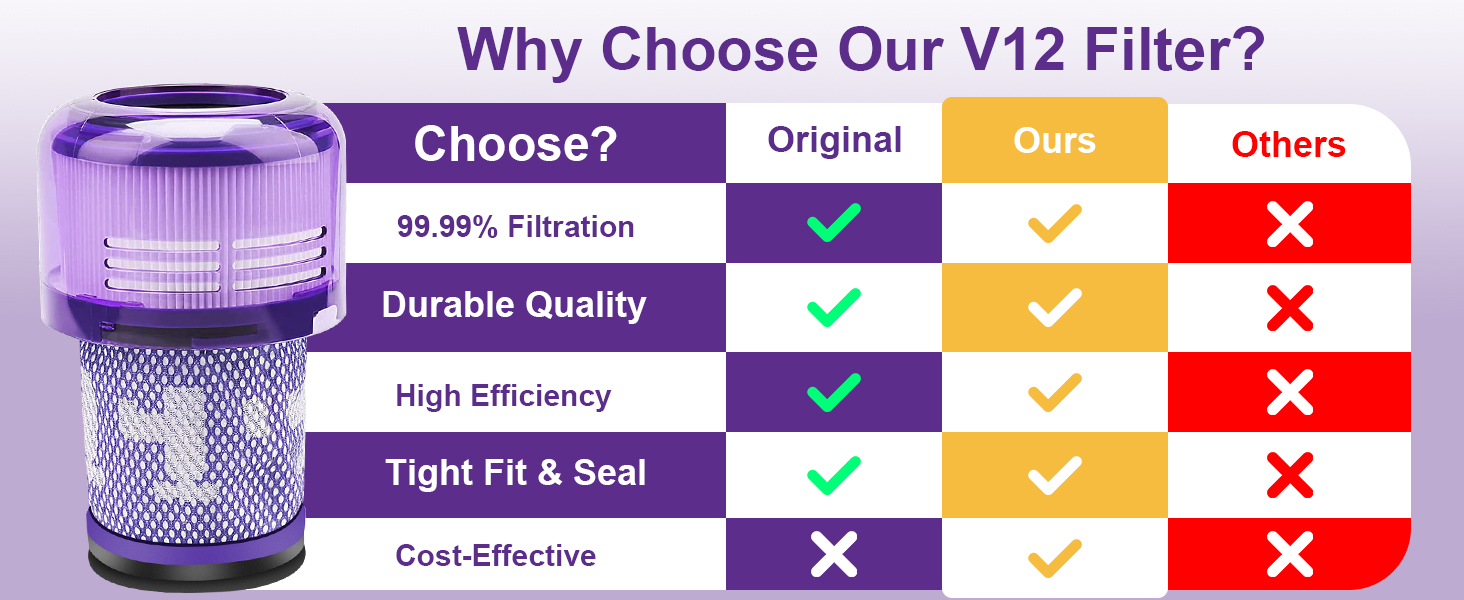 Why Choose Our V12 Filter?

| Choose? | Original | Ours | Others |
|---|---|---|---|
| 99.99% Filtration | ✓ | ✓ | ✗ |
| Durable Quality | ✓ | ✓ | ✗ |
| High Efficiency | ✓ | ✓ | ✗ |
| Tight Fit & Seal | ✓ | ✓ | ✗ |
| Cost-Effective | ✗ | ✓ | ✗ |